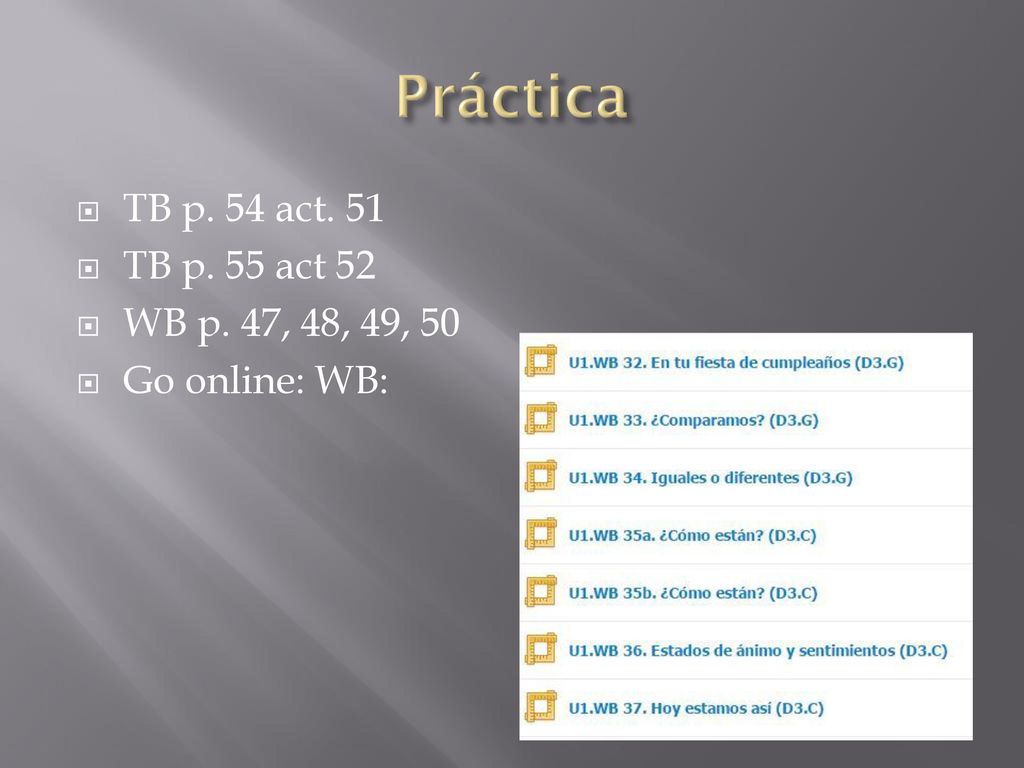 Práctica

TB p. 54 act. 51
TB p. 55 act 52
WB p. 47, 48, 49, 50
Go online: WB:

U1.WB 32. En tu fiesta de cumpleaños (D3.G)
U1.WB 33. ¿Comparamos? (D3.G)
U1.WB 34. Iguales o diferentes (D3.G)
U1.WB 35a. ¿Cómo están? (D3.C)
U1.WB 35b. ¿Cómo están? (D3.C)
U1.WB 36. Estados de ánimo y sentimientos (D3.C)
U1.WB 37. Hoy estamos así (D3.C)